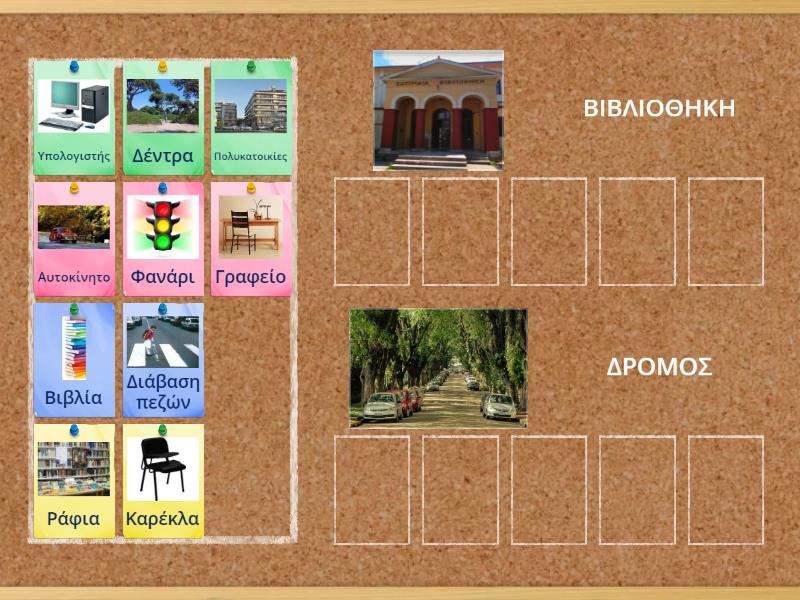 Υπολογιστής

Δέντρα

Πολυκατοικίες

Αυτοκίνητο

Φανάρι

Γραφείο

Βιβλία

Διάβαση πεζών

Ράφια

Καρέκλα

ΒΙΒΛΙΟΘΗΚΗ

ΔΡΟΜΟΣ